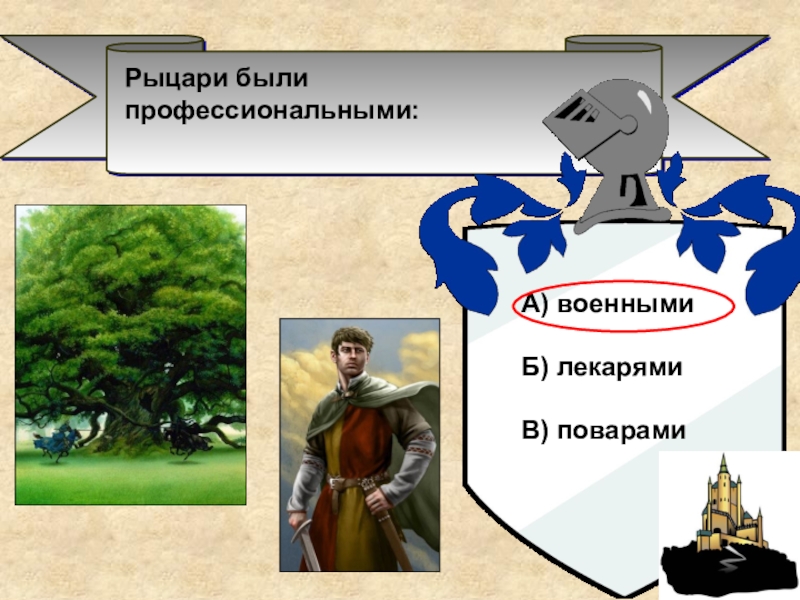 Рыцари были профессиональными:

А) военными

Б) лекарями

В) поварами